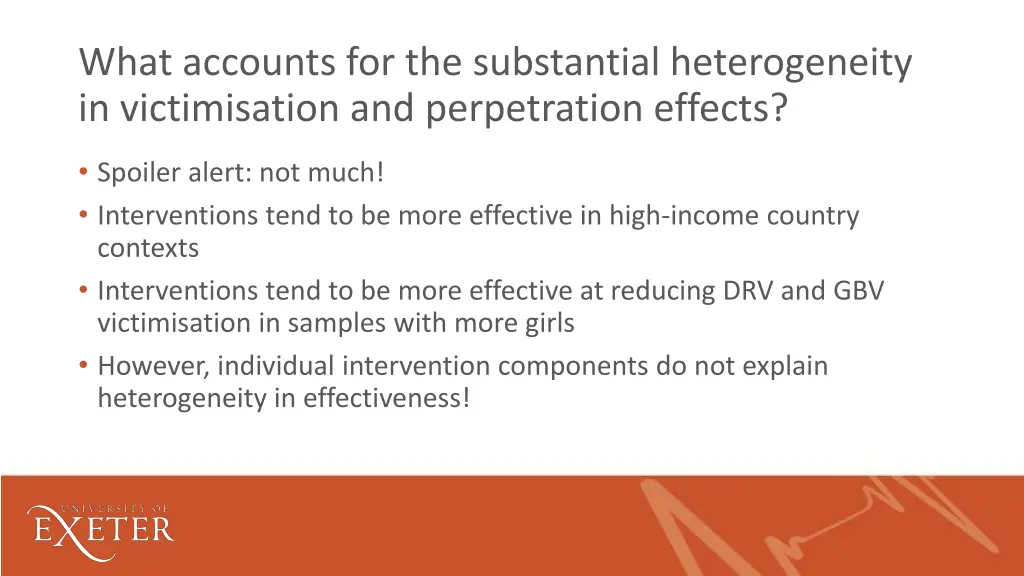 What accounts for the substantial heterogeneity in victimisation and perpetration effects?

• Spoiler alert: not much!
• Interventions tend to be more effective in high-income country contexts
• Interventions tend to be more effective at reducing DRV and GBV victimisation in samples with more girls
• However, individual intervention components do not explain heterogeneity in effectiveness!

UNIVERSITY OF
EXETER